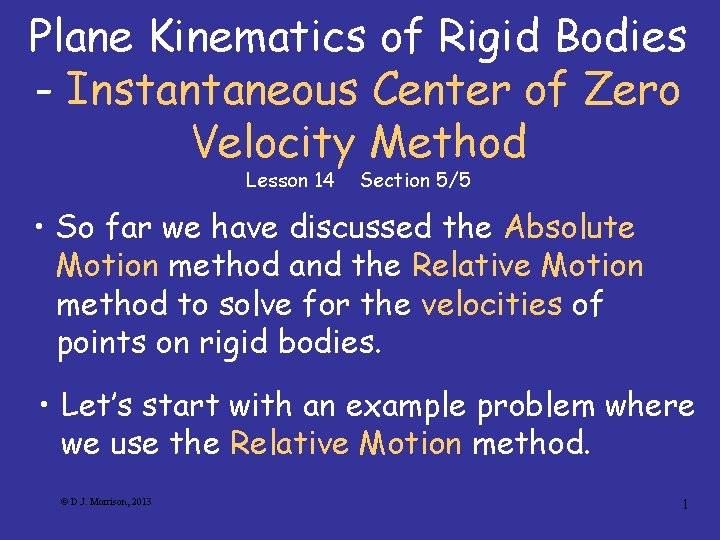 Plane Kinematics of Rigid Bodies - Instantaneous Center of Zero Velocity Method

Lesson 14 Section 5/5

• So far we have discussed the Absolute Motion method and the Relative Motion method to solve for the velocities of points on rigid bodies.

• Let's start with an example problem where we use the Relative Motion method.

© D J. Morrison, 2013

1